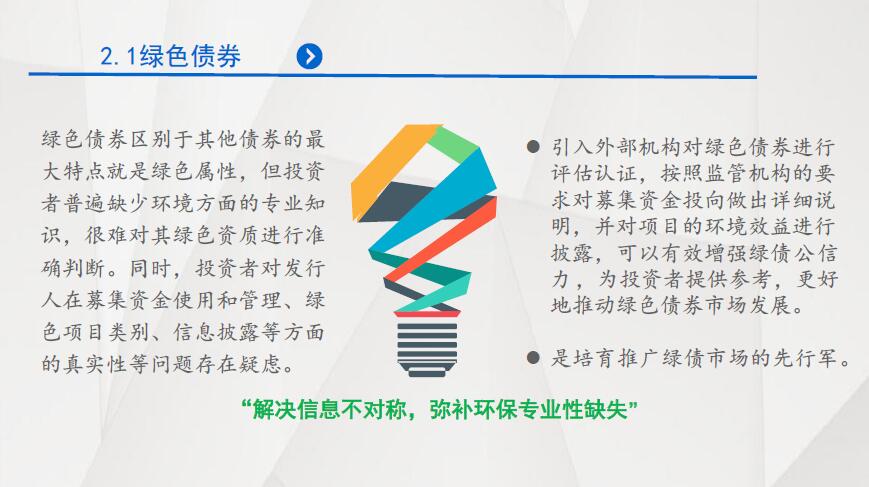 2. 1绿色债券

绿色债券区别于其他债券的最大特点就是绿色属性，但投资者普遍缺少环境方面的专业知识，很难对其绿色资质进行准确判断。同时，投资者对发行人在募集资金使用和管理、绿色项目类别、信息披露等方面的真实性等问题存在疑虑。

● 引入外部机构对绿色债券进行评估认证，按照监管机构的要求对募集资金投向做出详细说明，并对项目的环境效益进行披露，可以有效增强绿债公信力，为投资者提供参考，更好地推动绿色债券市场发展。

● 是培育推广绿债市场的先行军。

“解决信息不对称，弥补环保专业性缺失”